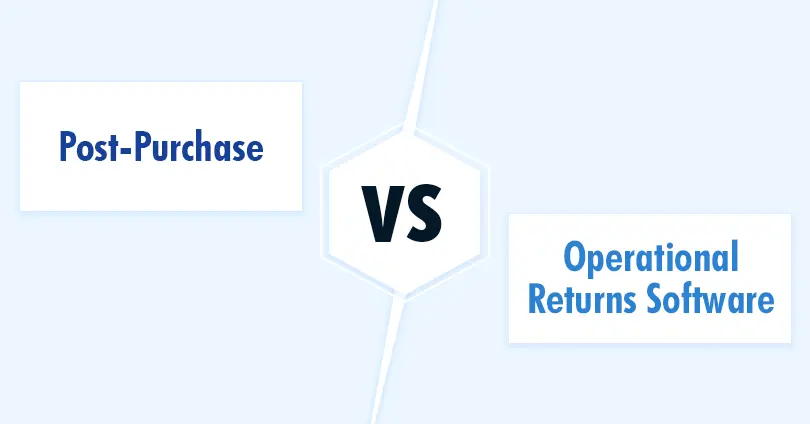 Post-Purchase

VS

Operational Returns Software